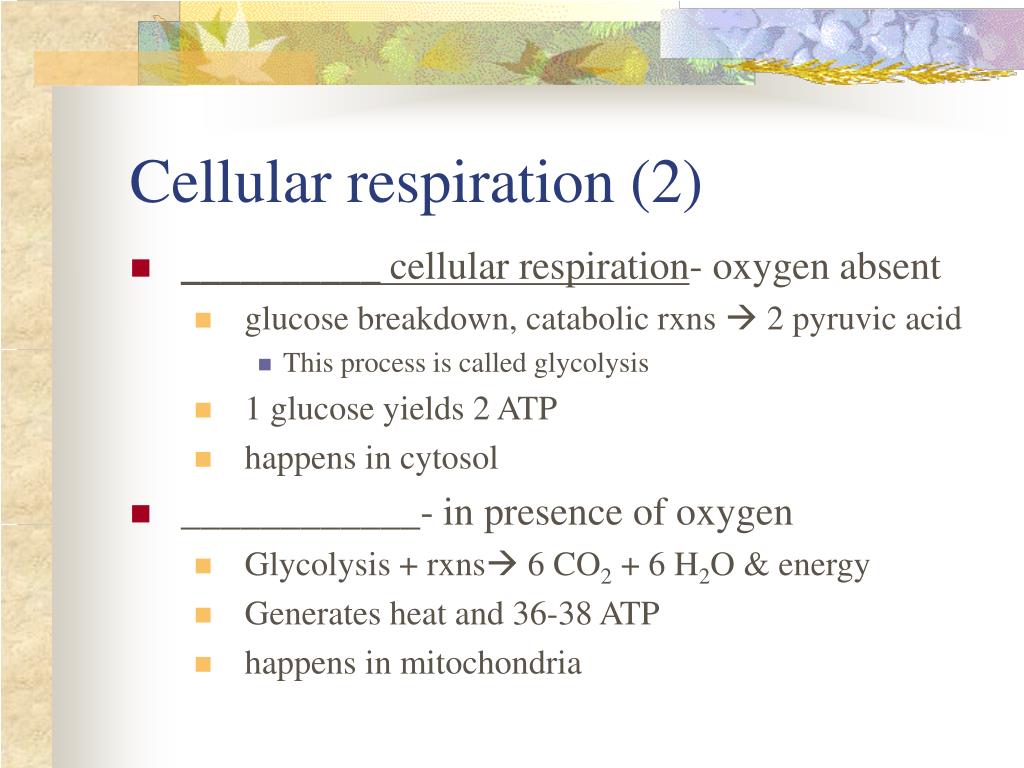 Cellular respiration (2)

__________ cellular respiration- oxygen absent

glucose breakdown, catabolic rxns → 2 pyruvic acid

This process is called glycolysis

1 glucose yields 2 ATP

happens in cytosol

____________- in presence of oxygen

Glycolysis + rxns→ 6 $CO_2$ + 6 $H_2O$ & energy

Generates heat and 36-38 ATP

happens in mitochondria